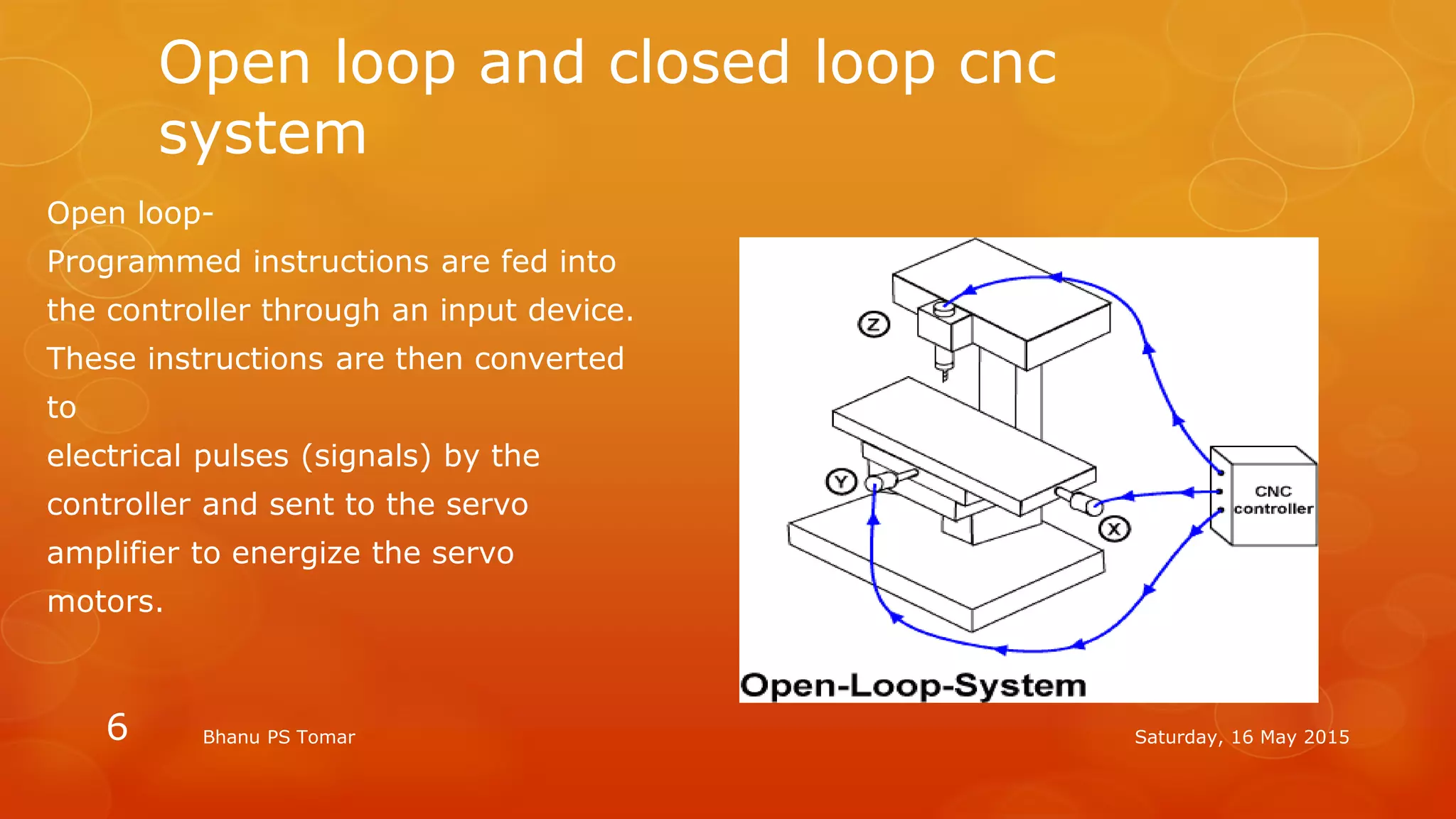 Open loop and closed loop cnc system

Open loop-

Programmed instructions are fed into the controller through an input device. These instructions are then converted to

electrical pulses (signals) by the controller and sent to the servo amplifier to energize the servo motors.

Z

Y

X

CNC controller

Open-Loop-System

6

Bhanu PS Tomar

Saturday, 16 May 2015